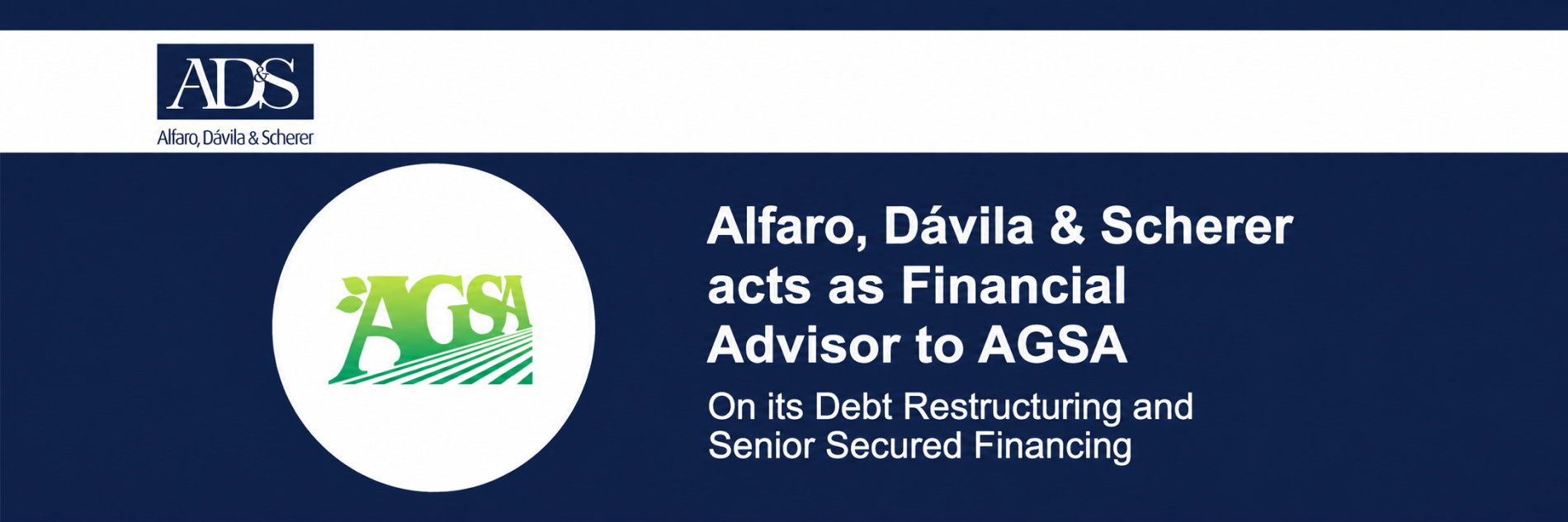 AD&S

Alfaro, Dávila & Scherer

AGSA

Alfaro, Dávila & Scherer acts as Financial Advisor to AGSA

On its Debt Restructuring and Senior Secured Financing